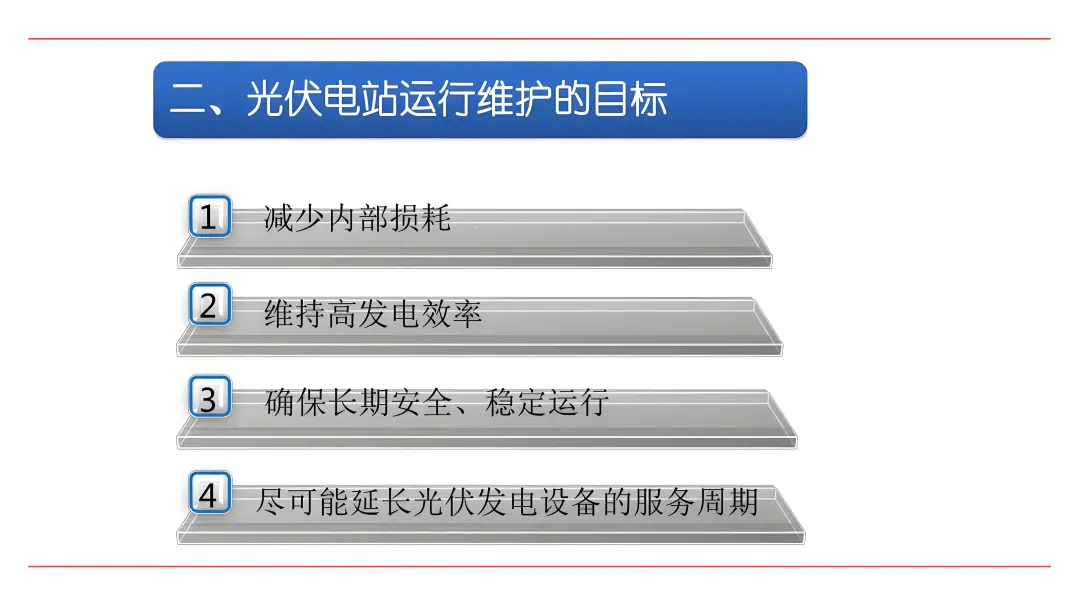 二、光伏电站运行维护的目标

1 减少内部损耗

2 维持高发电效率

3 确保长期安全、稳定运行

4 尽可能延长光伏发电设备的服务周期